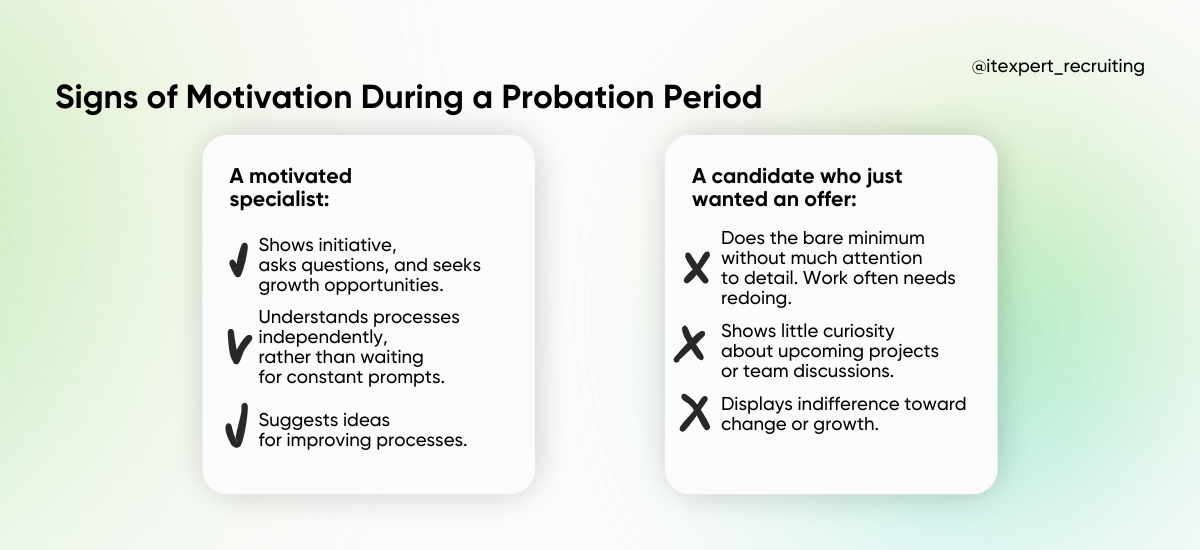 @itexpert_recruiting

Signs of Motivation During a Probation Period

A motivated specialist:

✓ Shows initiative, asks questions, and seeks growth opportunities.

✓ Understands processes independently, rather than waiting for constant prompts.

✓ Suggests ideas for improving processes.

A candidate who just wanted an offer:

✗ Does the bare minimum without much attention to detail. Work often needs redoing.

✗ Shows little curiosity about upcoming projects or team discussions.

✗ Displays indifference toward change or growth.